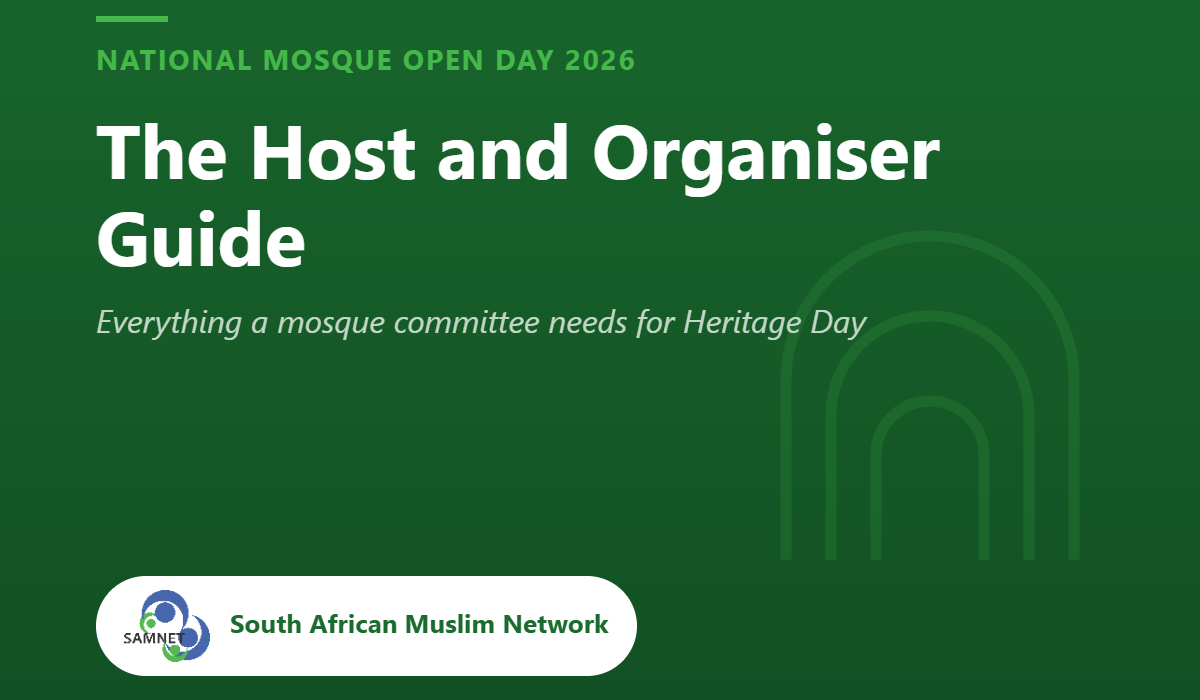 NATIONAL MOSQUE OPEN DAY 2026

The Host and Organiser Guide

Everything a mosque committee needs for Heritage Day

SAMNET

South African Muslim Network